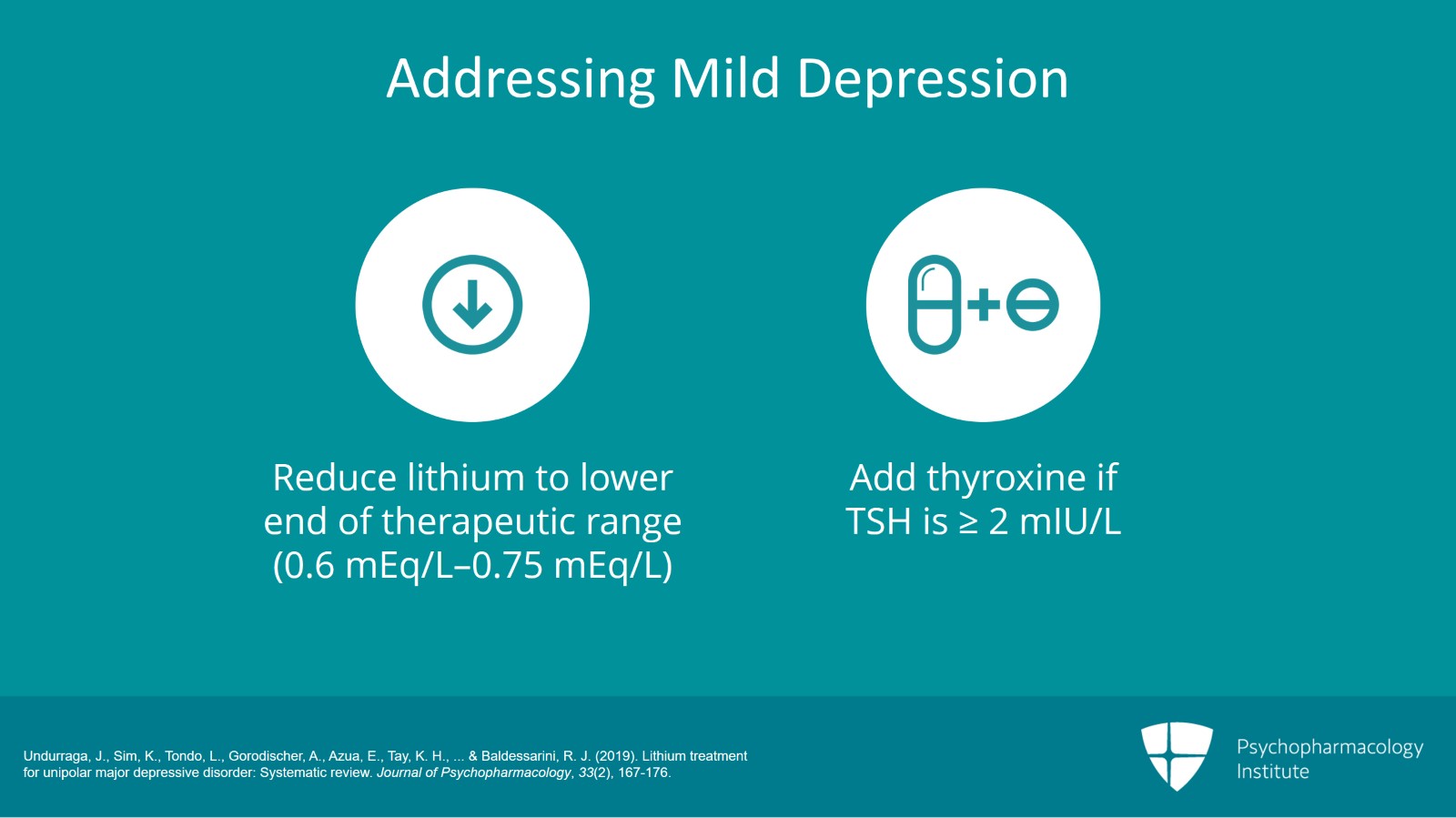 Addressing Mild Depression

Reduce lithium to lower end of therapeutic range (0.6 mEq/L–0.75 mEq/L)

Add thyroxine if TSH is ≥ 2 mIU/L

Undurraga, J., Sim, K., Tondo, L., Gorodischer, A., Azua, E., Tay, K. H., ... & Baldessarini, R. J. (2019). Lithium treatment for unipolar major depressive disorder: Systematic review. Journal of Psychopharmacology, 33(2), 167-176.

Psychopharmacology Institute